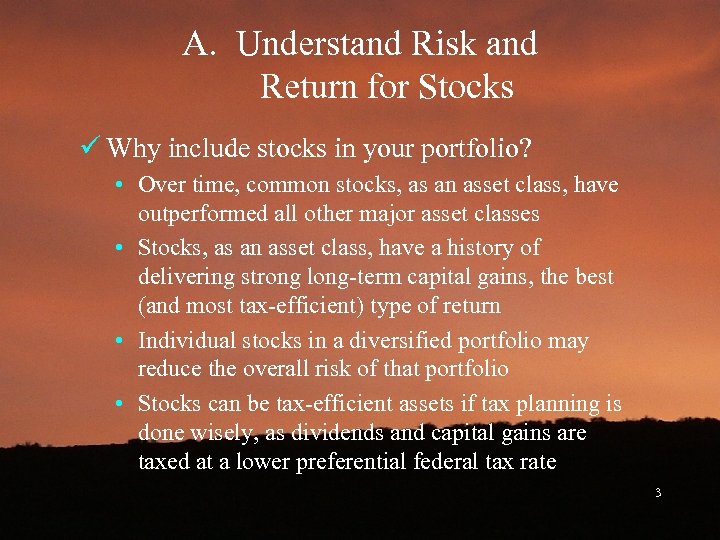 A. Understand Risk and Return for Stocks

✓ Why include stocks in your portfolio?

• Over time, common stocks, as an asset class, have outperformed all other major asset classes

• Stocks, as an asset class, have a history of delivering strong long-term capital gains, the best (and most tax-efficient) type of return

• Individual stocks in a diversified portfolio may reduce the overall risk of that portfolio

• Stocks can be tax-efficient assets if tax planning is done wisely, as dividends and capital gains are taxed at a lower preferential federal tax rate

3